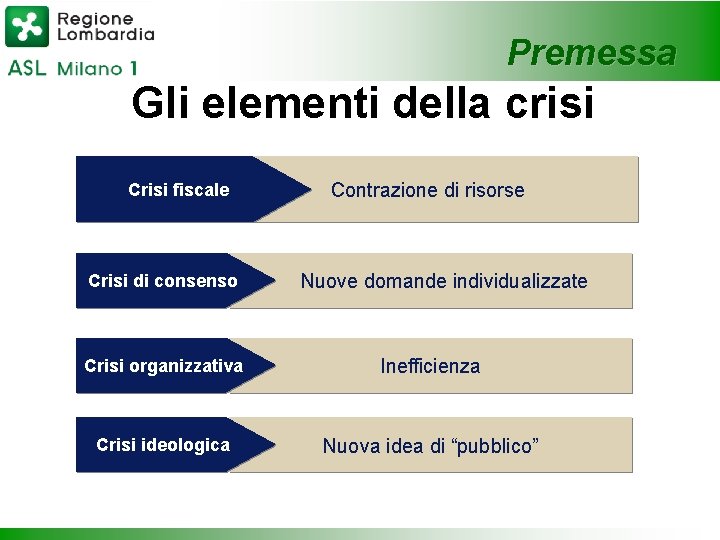 Regione Lombardia
ASL Milano 1

Premessa

Gli elementi della crisi

Crisi fiscale
Contrazione di risorse

Crisi di consenso
Nuove domande individualizzate

Crisi organizzativa
Inefficienza

Crisi ideologica
Nuova idea di “pubblico”